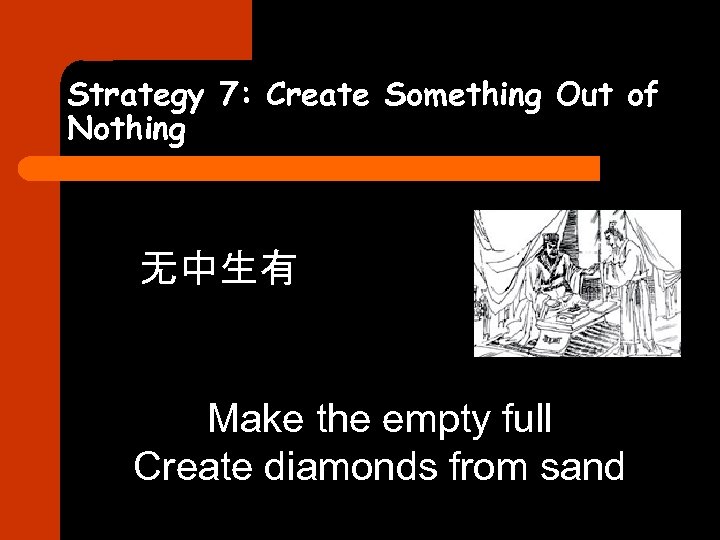 Strategy 7: Create Something Out of Nothing

无中生有

Make the empty full
Create diamonds from sand